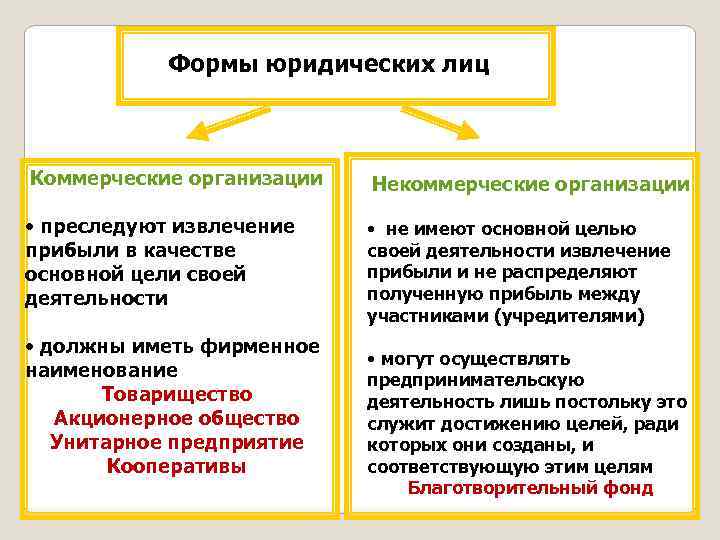 Формы юридических лиц

Коммерческие организации

• преследуют извлечение прибыли в качестве основной цели своей деятельности

• должны иметь фирменное наименование

Товарищество
Акционерное общество
Унитарное предприятие
Кооперативы

Некоммерческие организации

• не имеют основной целью своей деятельности извлечение прибыли и не распределяют полученную прибыль между участниками (учредителями)

• могут осуществлять предпринимательскую деятельность лишь постольку это служит достижению целей, ради которых они созданы, и соответствующую этим целям

Благотворительный фонд